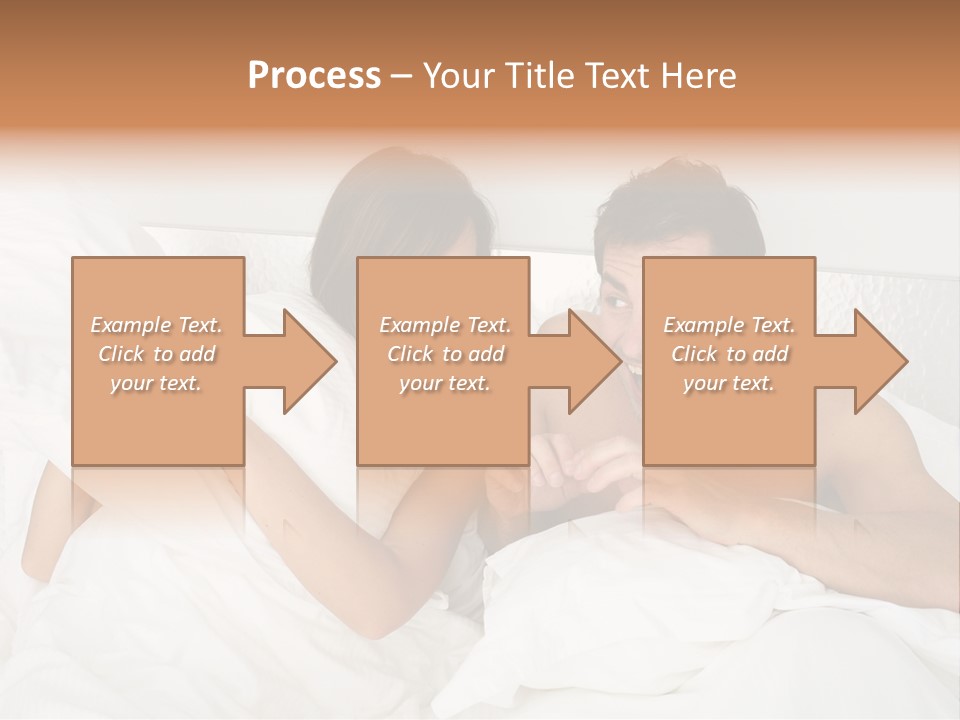 Process – Your Title Text Here

Example Text. Click to add your text.

Example Text. Click to add your text.

Example Text. Click to add your text.